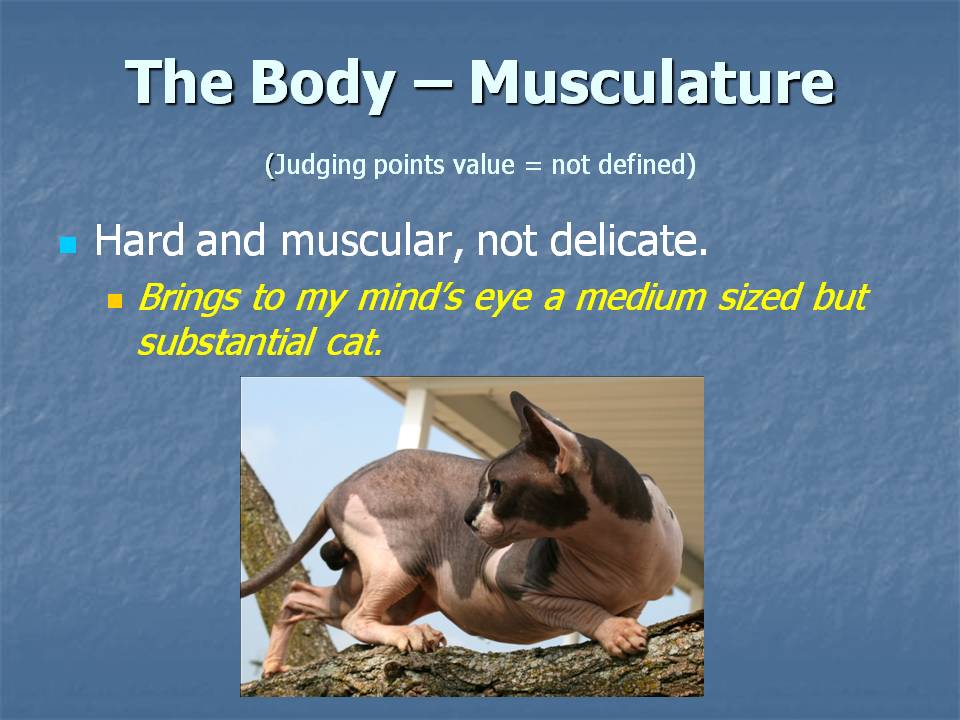 The Body – Musculature

(Judging points value = not defined)

Hard and muscular, not delicate.

Brings to my mind's eye a medium sized but substantial cat.